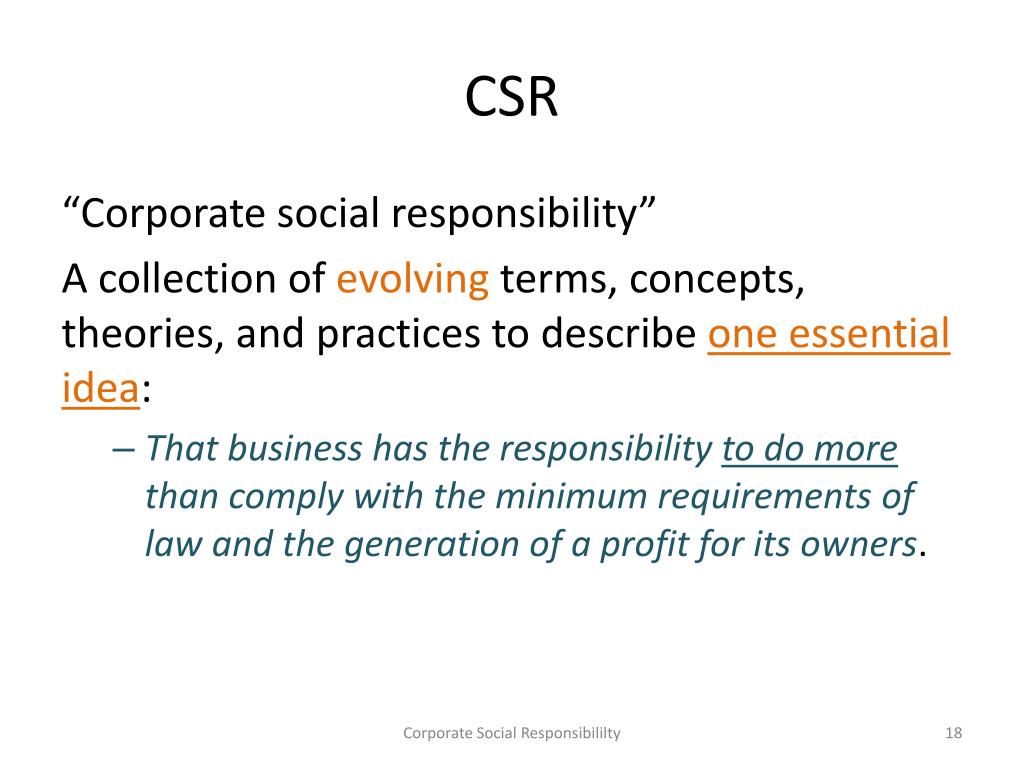 CSR

“Corporate social responsibility”

A collection of evolving terms, concepts, theories, and practices to describe one essential idea:

– That business has the responsibility to do more than comply with the minimum requirements of law and the generation of a profit for its owners.

Corporate Social Responsibililty

18